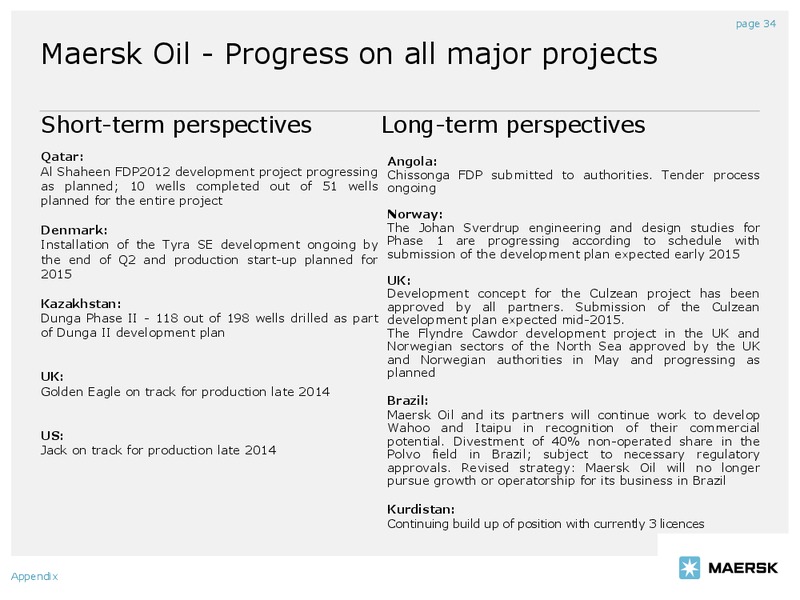 page 34

Maersk Oil - Progress on all major projects

Short-term perspectives

Qatar:
Al Shaheen FDP2012 development project progressing as planned; 10 wells completed out of 51 wells planned for the entire project

Denmark:
Installation of the Tyra SE development ongoing by the end of Q2 and production start-up planned for 2015

Kazakhstan:
Dunga Phase II - 118 out of 198 wells drilled as part of Dunga II development plan

UK:
Golden Eagle on track for production late 2014

US:
Jack on track for production late 2014

Long-term perspectives

Angola:
Chissonga FDP submitted to authorities. Tender process ongoing

Norway:
The Johan Sverdrup engineering and design studies for Phase 1 are progressing according to schedule with submission of the development plan expected early 2015

UK:
Development concept for the Culzean project has been approved by all partners. Submission of the Culzean development plan expected mid-2015.
The Flyndre Cawdor development project in the UK and Norwegian sectors of the North Sea approved by the UK and Norwegian authorities in May and progressing as planned

Brazil:
Maersk Oil and its partners will continue work to develop Wahoo and Itaipu in recognition of their commercial potential. Divestment of 40% non-operated share in the Polvo field in Brazil; subject to necessary regulatory approvals. Revised strategy: Maersk Oil will no longer pursue growth or operatorship for its business in Brazil

Kurdistan:
Continuing build up of position with currently 3 licences

Appendix

MAERSK